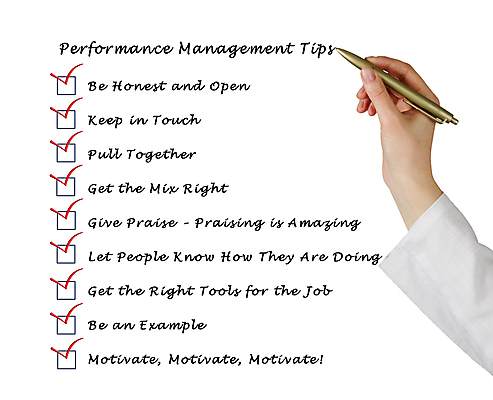 Performance Management Tips

Be Honest and Open

Keep in Touch

Pull Together

Get the Mix Right

Give Praise - Praising is Amazing

Let People Know How They Are Doing

Get the Right Tools for the Job

Be an Example

Motivate, Motivate, Motivate!